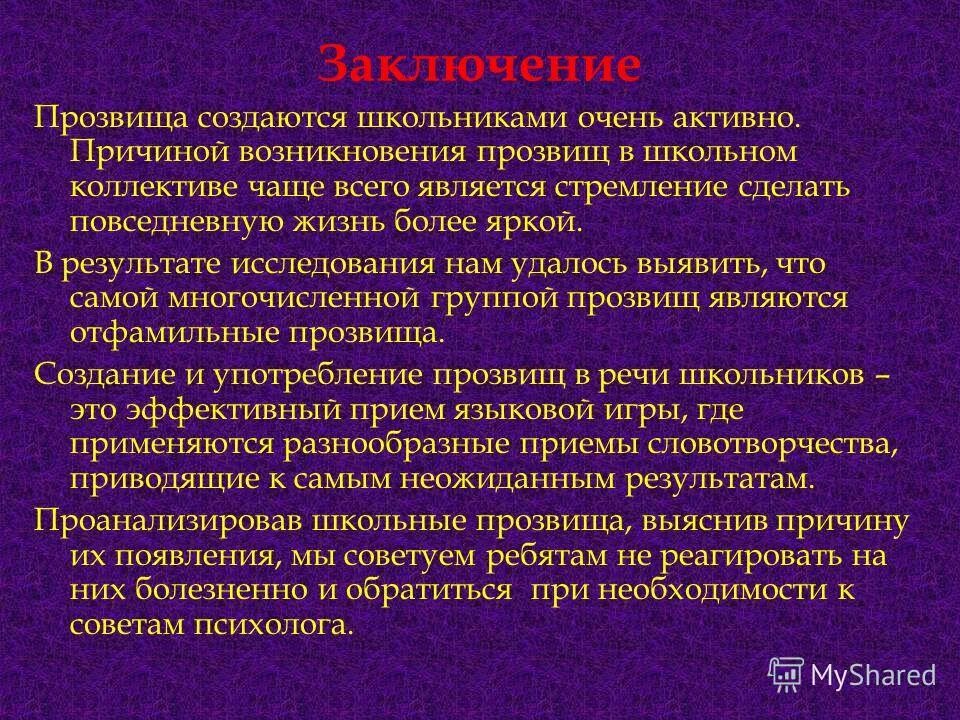 Заключение

Прозвища создаются школьниками очень активно. Причиной возникновения прозвищ в школьном коллективе чаще всего является стремление сделать повседневную жизнь более яркой.

В результате исследования нам удалось выявить, что самой многочисленной группой прозвищ являются отфамильные прозвища.

Создание и употребление прозвищ в речи школьников – это эффективный прием языковой игры, где применяются разнообразные приемы словотворчества, приводящие к самым неожиданным результатам.

Проанализировав школьные прозвища, выяснив причину их появления, мы советуем ребятам не реагировать на них болезненно и обратиться при необходимости к советам психолога.

MyShared